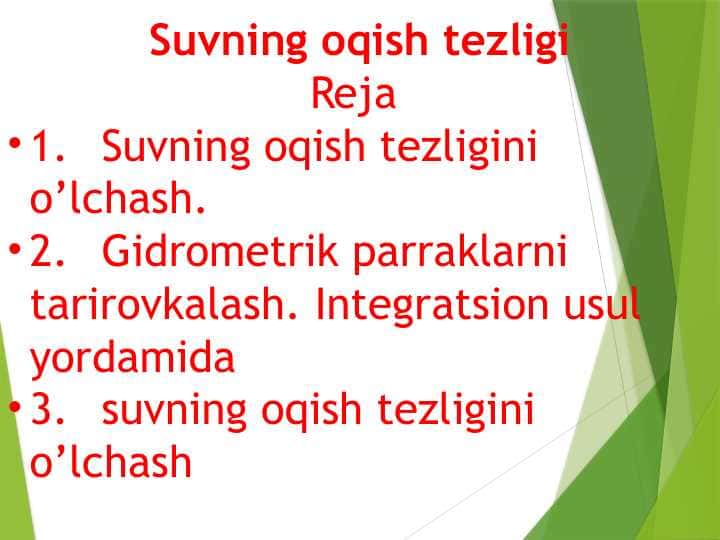 Suvning oqish tezligi
Reja

• 1. Suvning oqish tezligini o’lchash.

• 2. Gidrometrik parraklarni tarirovkalash. Integratsion usul yordamida

• 3. suvning oqish tezligini o’lchash